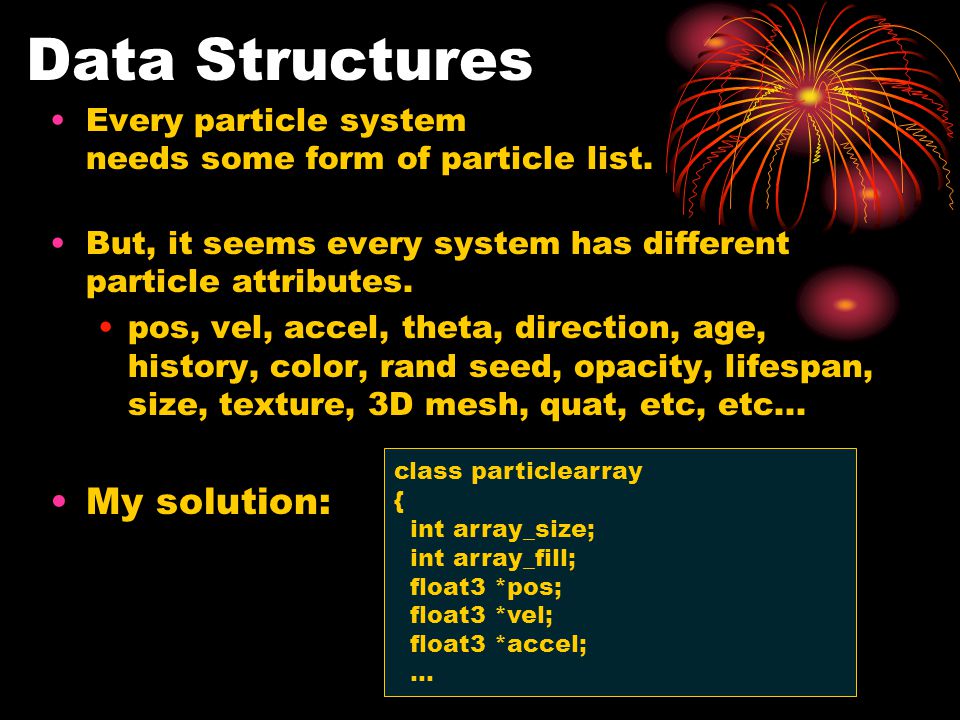 Data Structures

• Every particle system needs some form of particle list.

• But, it seems every system has different particle attributes.

• pos, vel, accel, theta, direction, age, history, color, rand seed, opacity, lifespan, size, texture, 3D mesh, quat, etc, etc…

• My solution:

class particlearray
{
int array_size;
int array_fill;
float3 *pos;
float3 *vel;
float3 *accel;
…